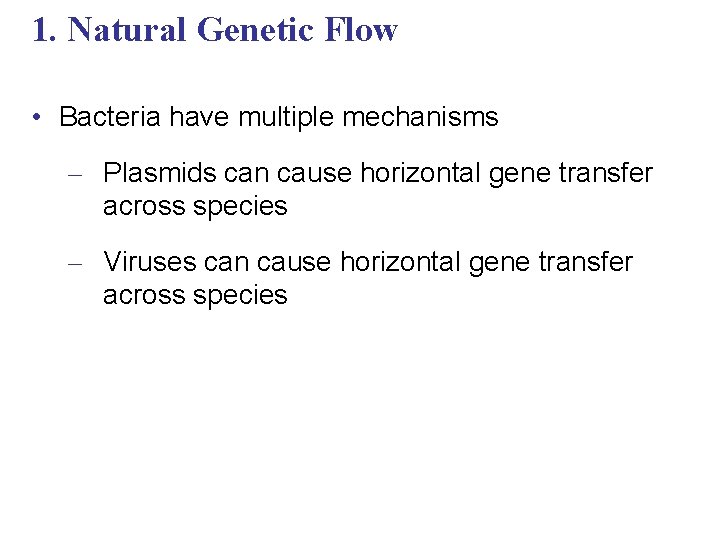 1. Natural Genetic Flow

• Bacteria have multiple mechanisms

– Plasmids can cause horizontal gene transfer across species

– Viruses can cause horizontal gene transfer across species